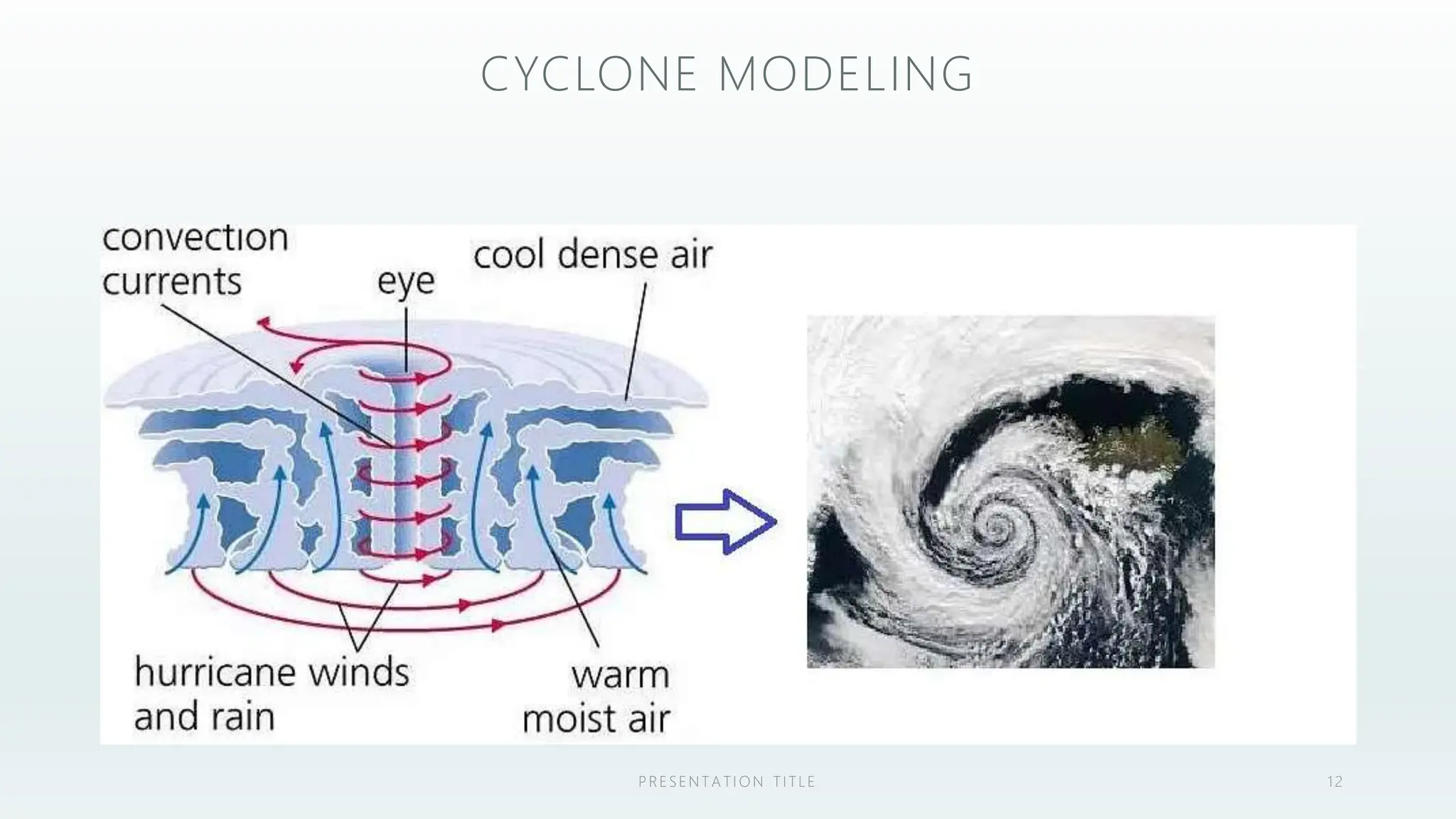 CYCLONE MODELING

convection currents

eye

cool dense air

hurricane winds and rain

warm moist air

PRESENTATION TITLE

12